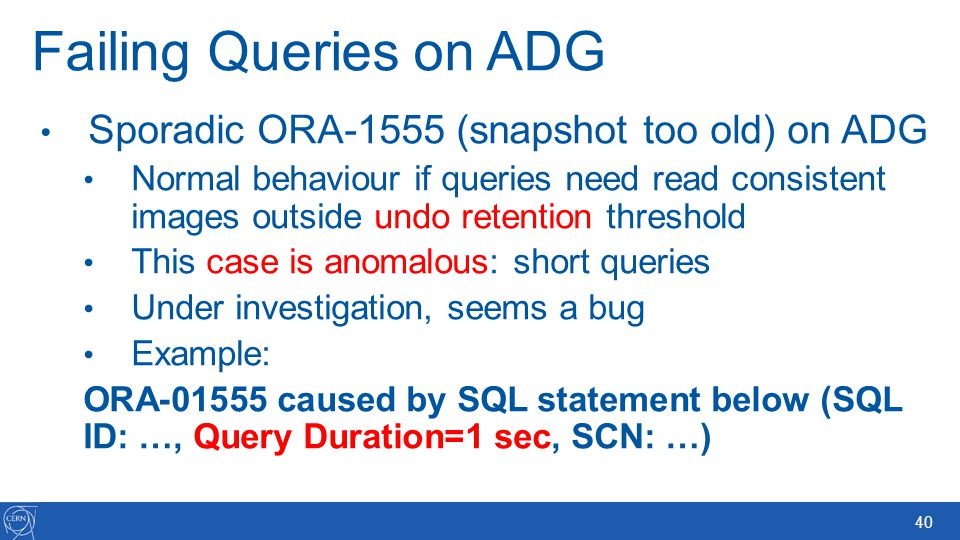 Failing Queries on ADG

• Sporadic ORA-1555 (snapshot too old) on ADG
  • Normal behaviour if queries need read consistent images outside undo retention threshold
  • This case is anomalous: short queries
  • Under investigation, seems a bug
  • Example:

ORA-01555 caused by SQL statement below (SQL ID: …, Query Duration=1 sec, SCN: …)

CERN

40